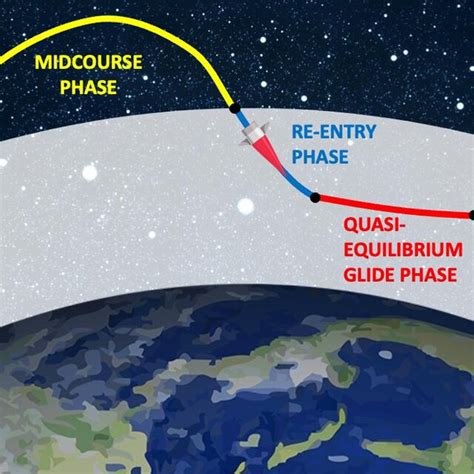 MIDCOURSE PHASE

RE-ENTRY PHASE

QUASI-EQUILIBRIUM GLIDE PHASE